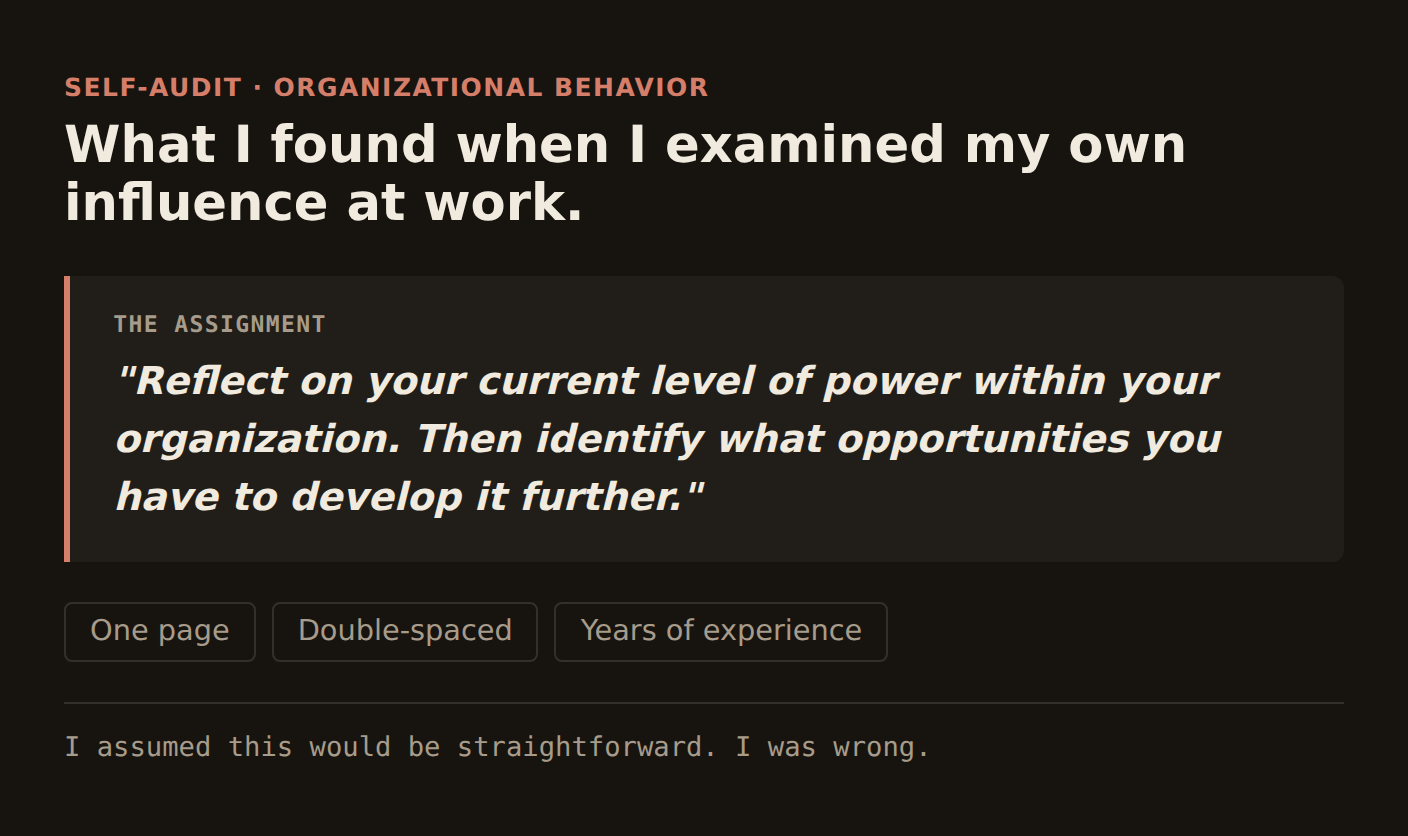 SELF-AUDIT · ORGANIZATIONAL BEHAVIOR

What I found when I examined my own influence at work.

THE ASSIGNMENT

"Reflect on your current level of power within your organization. Then identify what opportunities you have to develop it further."

One page

Double-spaced

Years of experience

I assumed this would be straightforward. I was wrong.